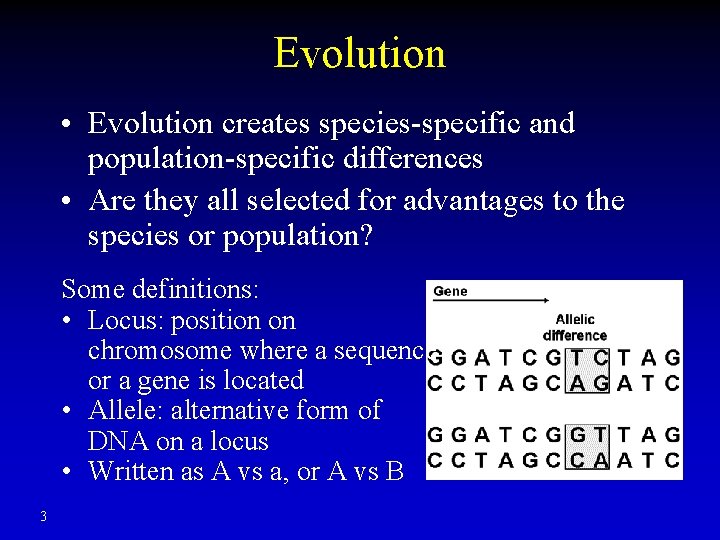 Evolution

• Evolution creates species-specific and population-specific differences

• Are they all selected for advantages to the species or population?

Some definitions:

• Locus: position on chromosome where a sequenc or a gene is located

• Allele: alternative form of DNA on a locus

• Written as A vs a, or A vs B

Gene

Allelic difference

G G A T C G T C T A G
C C T A G C A G A T C

G G A T C G G T T A G
C C T A G C C A A T C

3